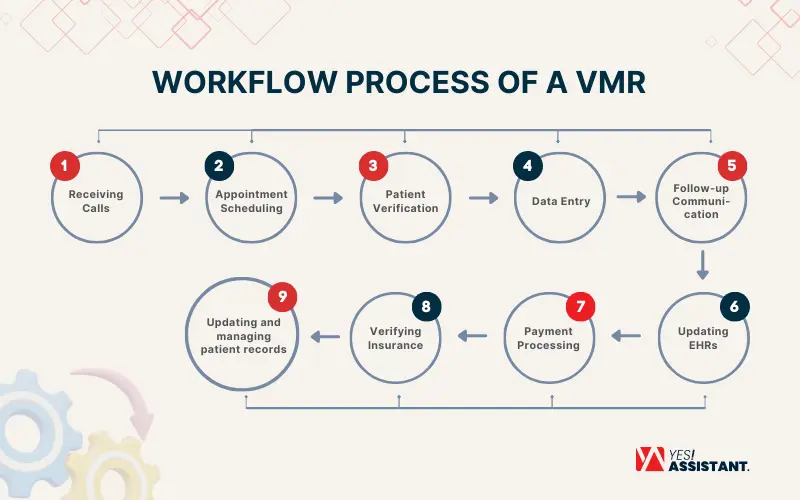 WORKFLOW PROCESS OF A VMR

1
Receiving Calls

2
Appointment Scheduling

3
Patient Verification

4
Data Entry

5
Follow-up Communication

6
Updating EHRs

7
Payment Processing

8
Verifying Insurance

9
Updating and managing patient records

YES! ASSISTANT.